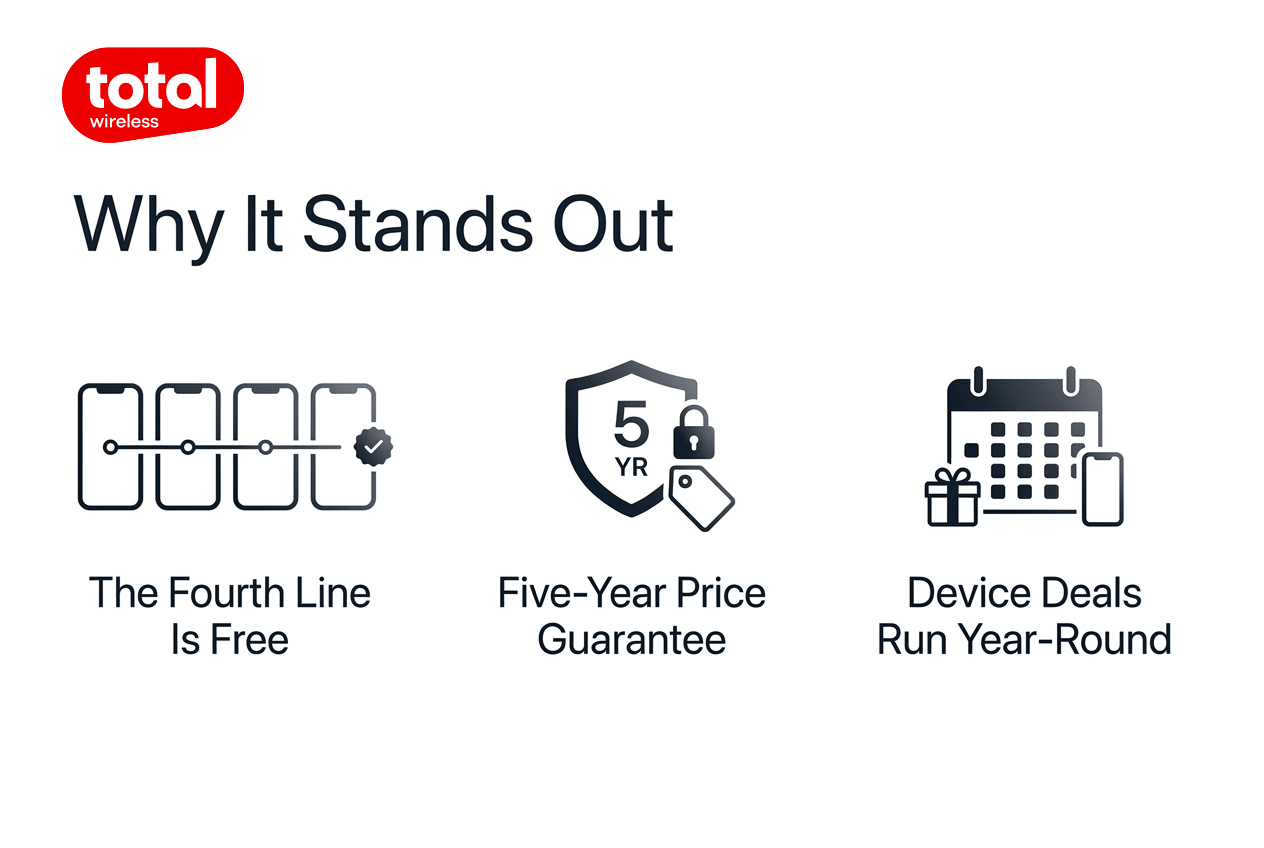 total
wireless

Why It Stands Out

The Fourth Line Is Free

5 YR

Five-Year Price Guarantee

Device Deals Run Year-Round